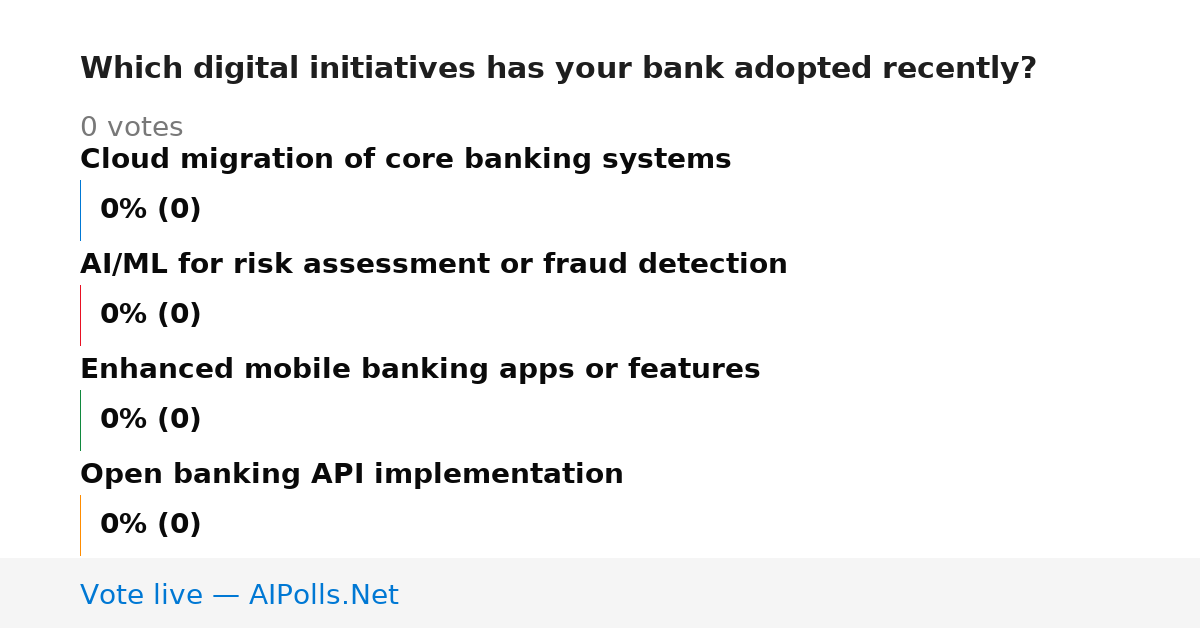 Which digital initiatives has your bank adopted recently?

0 votes

Cloud migration of core banking systems

0% (0)

AI/ML for risk assessment or fraud detection

0% (0)

Enhanced mobile banking apps or features

0% (0)

Open banking API implementation

0% (0)

Vote live — AIPolls.Net